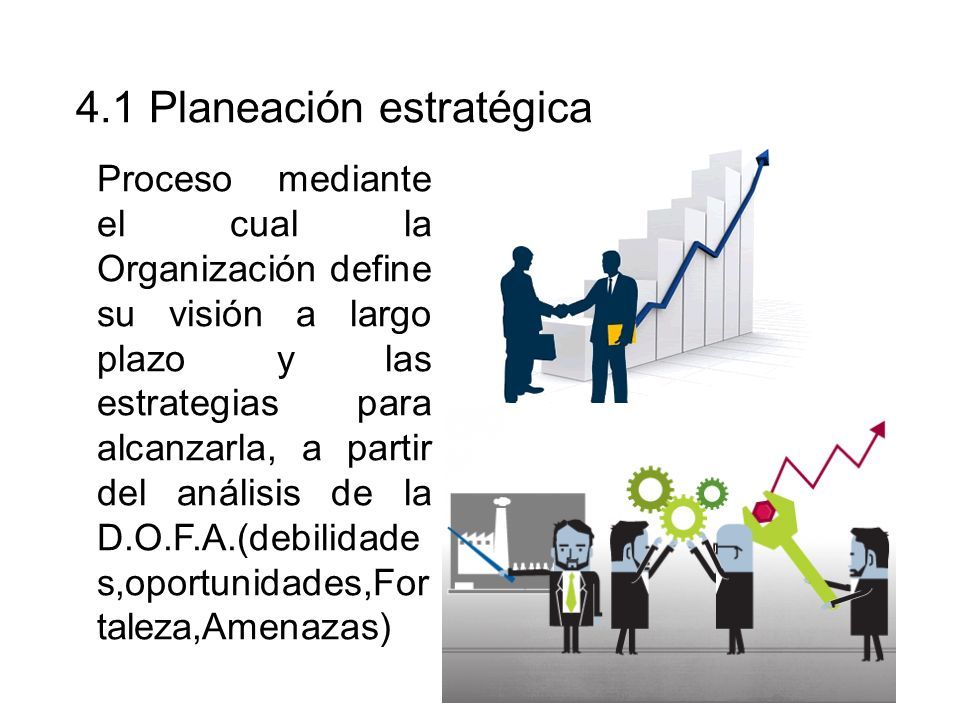 4.1 Planeación estratégica

Proceso mediante el cual la Organización define su visión a largo plazo y las estrategias para alcanzarla, a partir del análisis de la D.O.F.A.(debilidade s,oportunidades,For taleza,Amenazas)